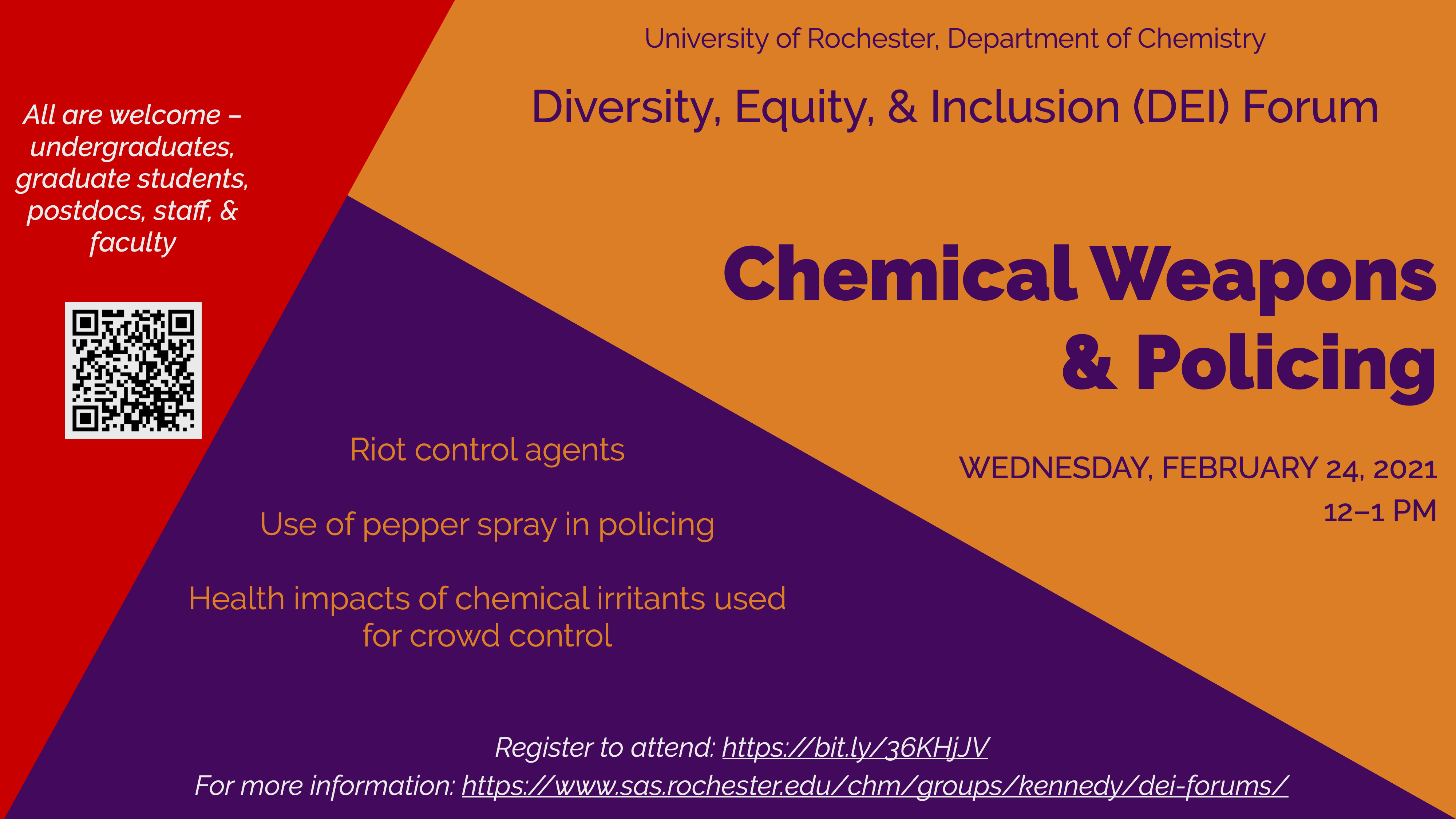 University of Rochester, Department of Chemistry

Diversity, Equity, & Inclusion (DEI) Forum

All are welcome – undergraduates, graduate students, postdocs, staff, & faculty

Chemical Weapons & Policing

WEDNESDAY, FEBRUARY 24, 2021
12–1 PM

Riot control agents

Use of pepper spray in policing

Health impacts of chemical irritants used for crowd control

Register to attend: https://bit.ly/36KHjJV
For more information: https://www.sas.rochester.edu/chm/groups/kennedy/dei-forums/